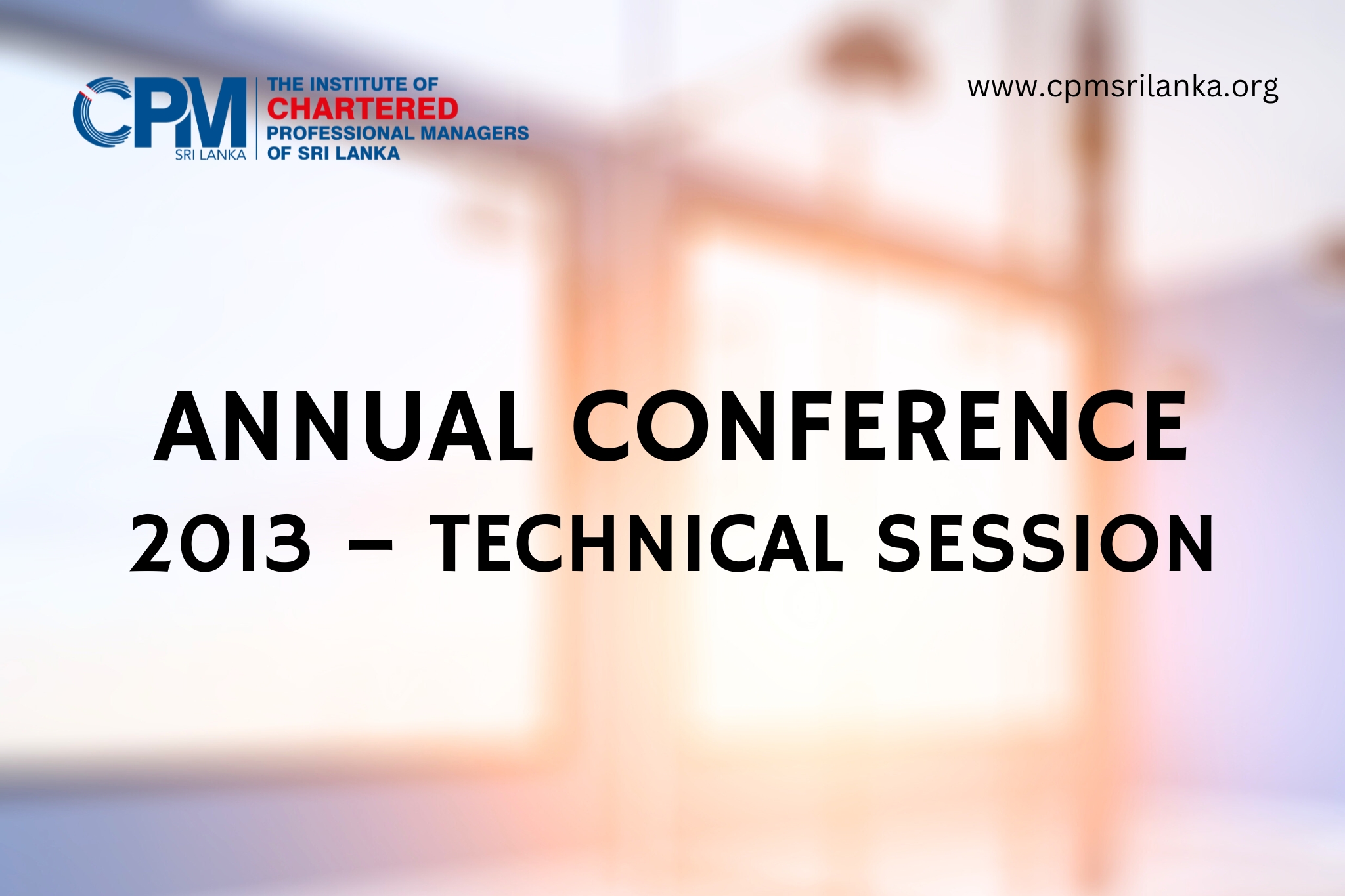 CPM
SRI LANKA
THE INSTITUTE OF
CHARTERED
PROFESSIONAL MANAGERS
OF SRI LANKA

www.cpmsrilanka.org

ANNUAL CONFERENCE 2013 – TECHNICAL SESSION